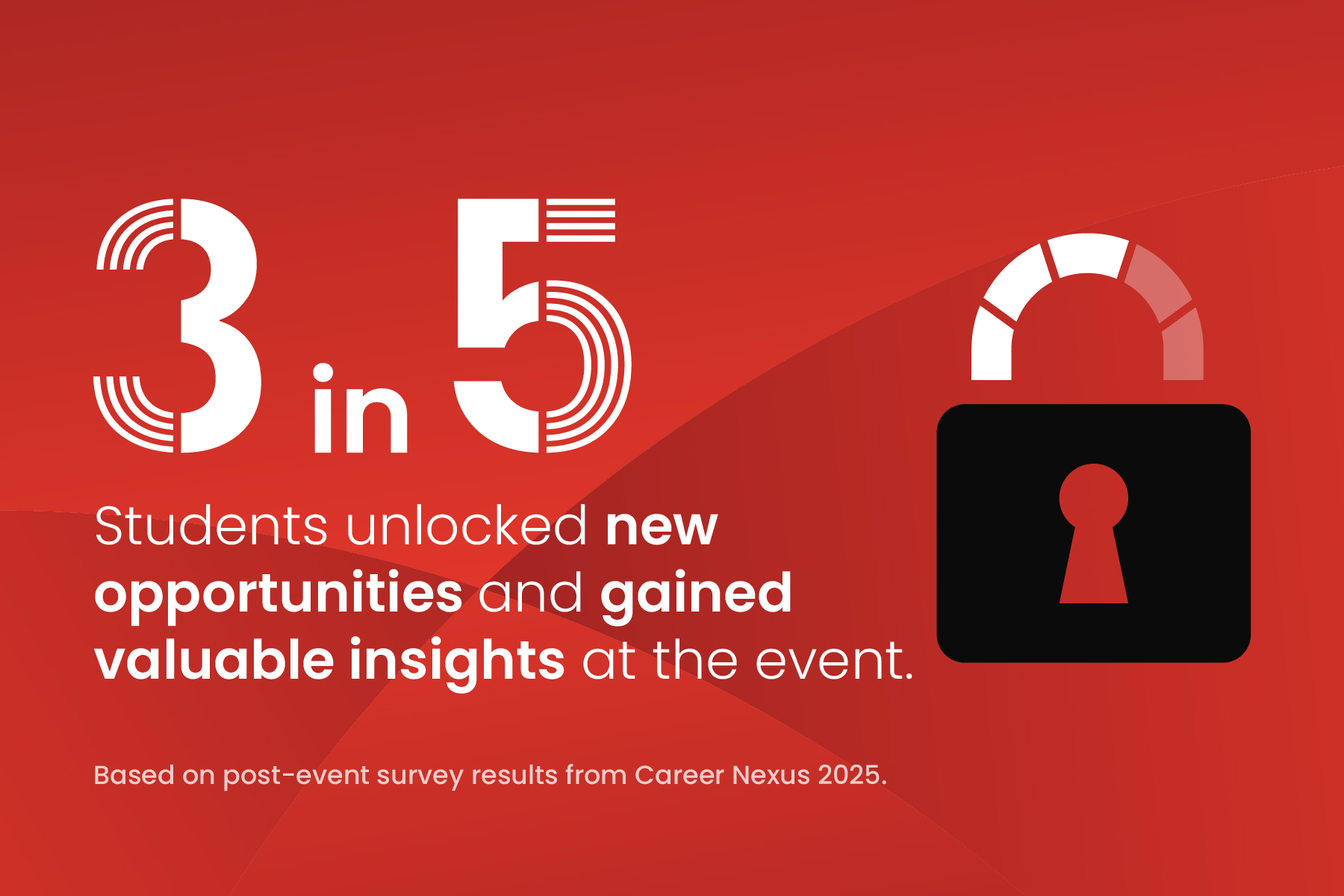 3 in 5

Students unlocked new opportunities and gained valuable insights at the event.

Based on post-event survey results from Career Nexus 2025.